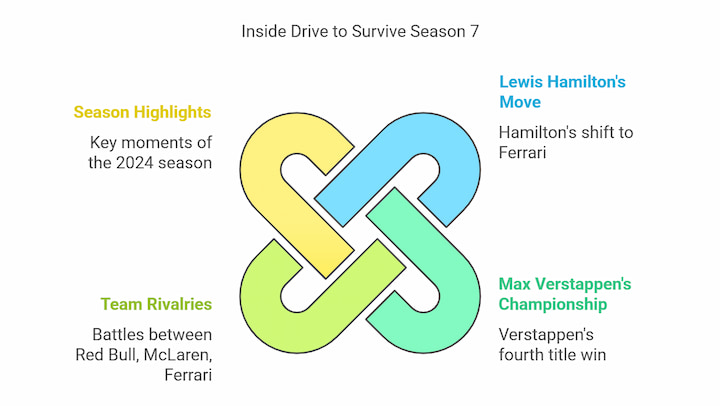 Inside Drive to Survive Season 7

Season Highlights

Key moments of the 2024 season

Lewis Hamilton's Move

Hamilton's shift to Ferrari

Team Rivalries

Battles between Red Bull, McLaren, Ferrari

Max Verstappen's Championship

Verstappen's fourth title win